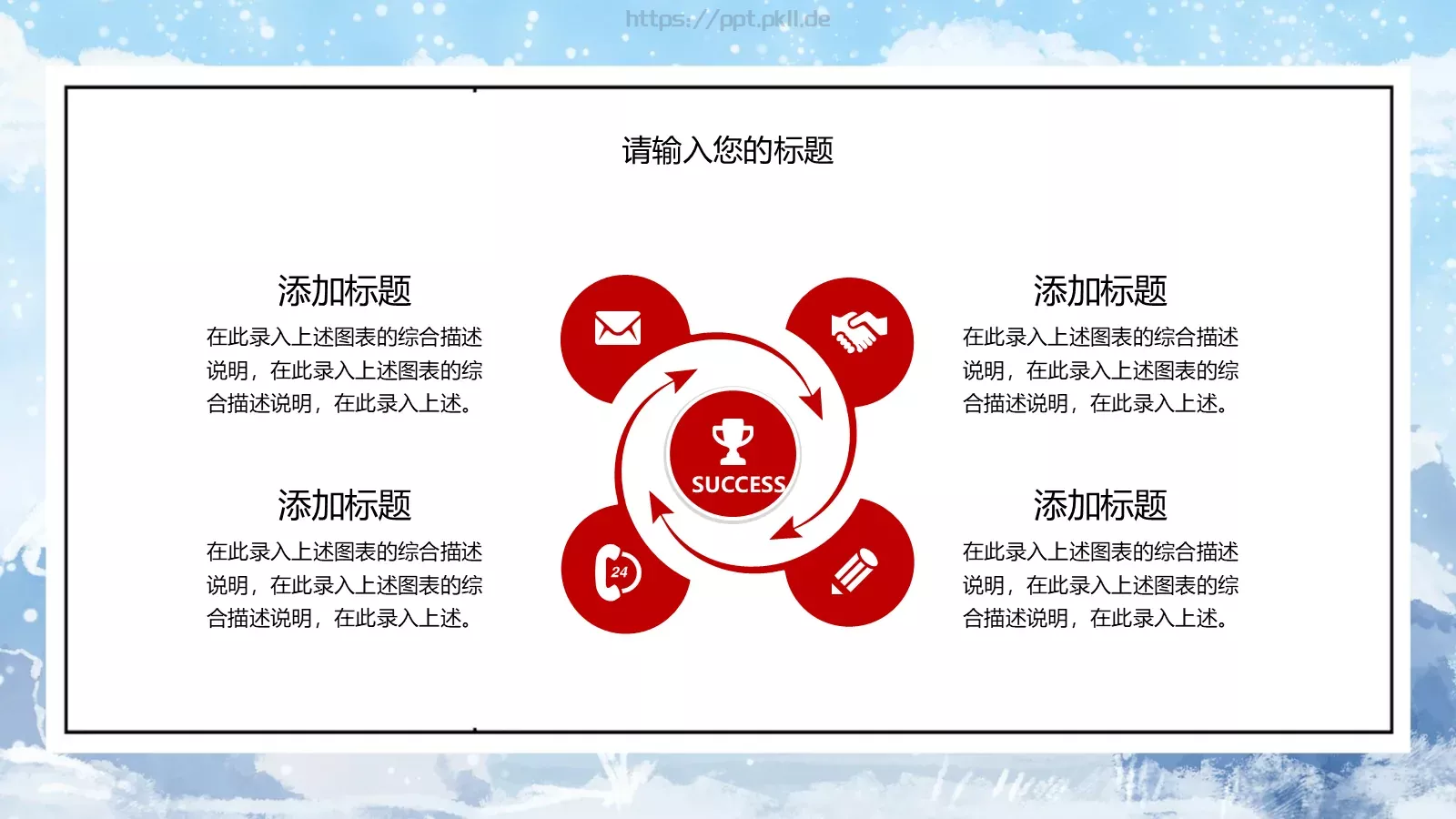 https://ppt.pkll.de

请输入您的标题

添加标题

在此录入上述图表的综合描述说明，在此录入上述图表的综合描述说明，在此录入上述。

添加标题

在此录入上述图表的综合描述说明，在此录入上述图表的综合描述说明，在此录入上述。

SUCCESS

24

添加标题

在此录入上述图表的综合描述说明，在此录入上述图表的综合描述说明，在此录入上述。

添加标题

在此录入上述图表的综合描述说明，在此录入上述图表的综合描述说明，在此录入上述。